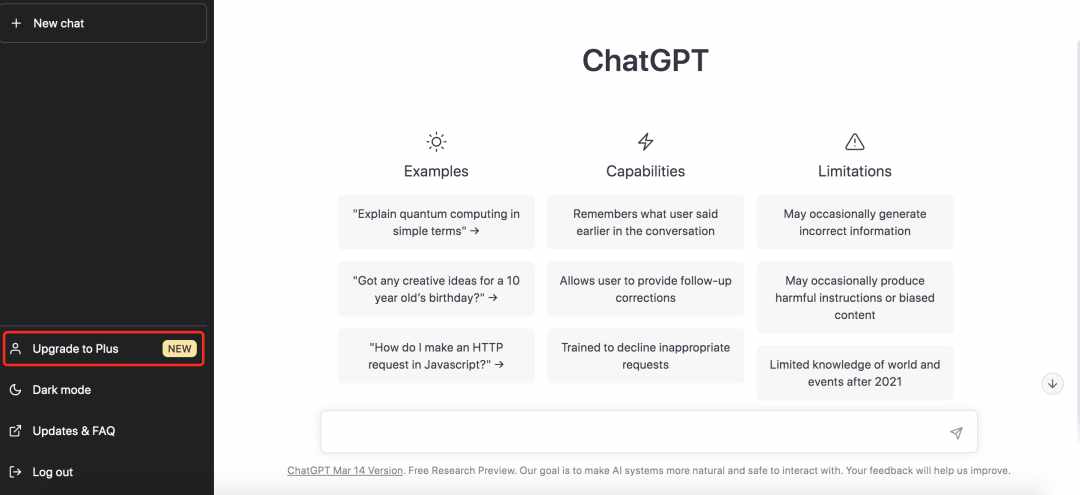 + New chat

Upgrade to Plus NEW

Dark mode

Updates & FAQ

Log out

ChatGPT

Examples

"Explain quantum computing in simple terms" →

"Got any creative ideas for a 10 year old's birthday?" →

"How do I make an HTTP request in Javascript?" →

Capabilities

Remembers what user said earlier in the conversation

Allows user to provide follow-up corrections

Trained to decline inappropriate requests

Limitations

May occasionally generate incorrect information

May occasionally produce harmful instructions or biased content

Limited knowledge of world and events after 2021

ChatGPT Mar 14 Version. Free Research Preview. Our goal is to make AI systems more natural and safe to interact with. Your feedback will help us improve.